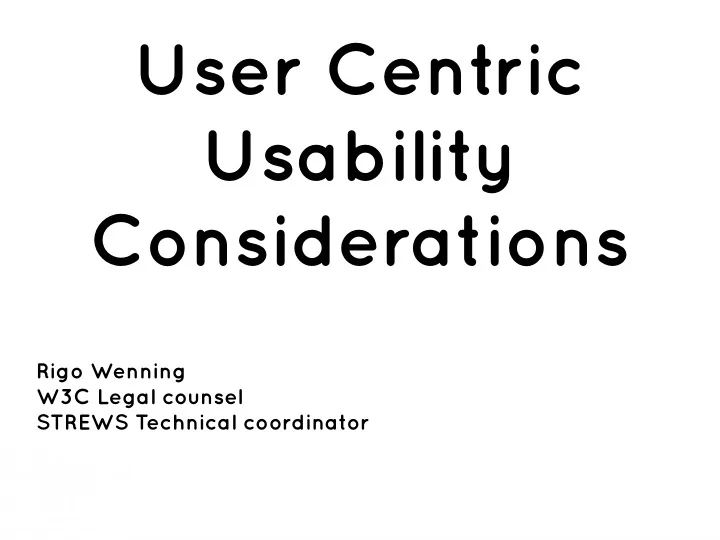 User Centric Usability Considerations

Rigo Wenning
W3C Legal counsel
STREWS Technical coordinator